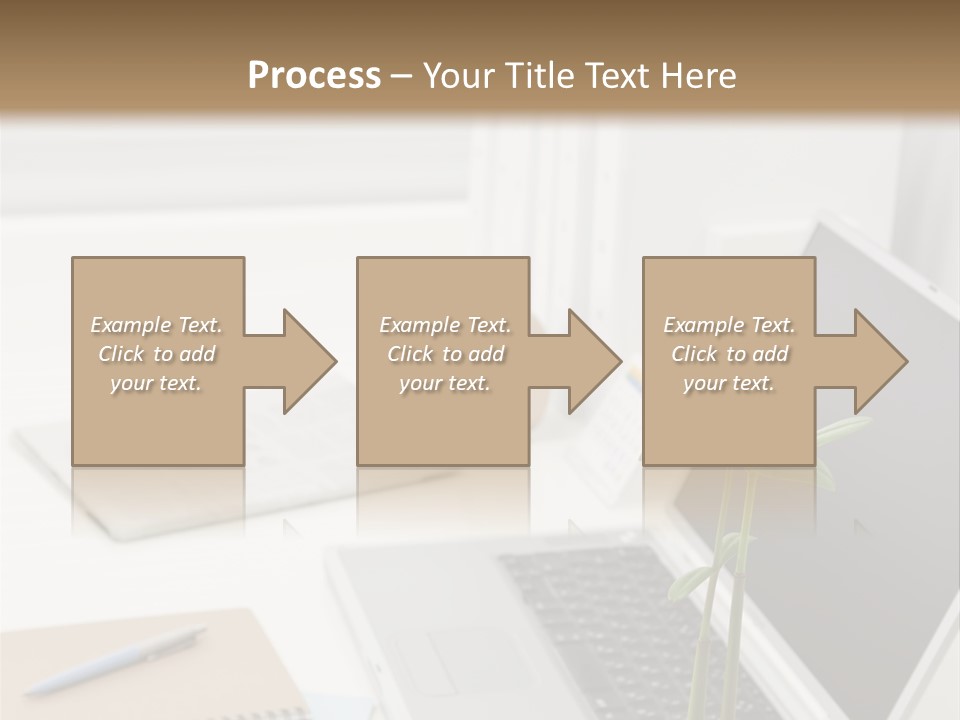 Process – Your Title Text Here

Example Text. Click to add your text.

Example Text. Click to add your text.

Example Text. Click to add your text.